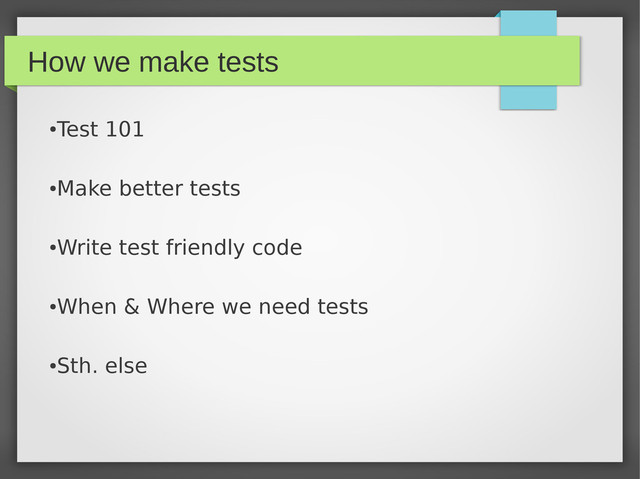 How we make tests

•Test 101

•Make better tests

•Write test friendly code

•When & Where we need tests

•Sth. else